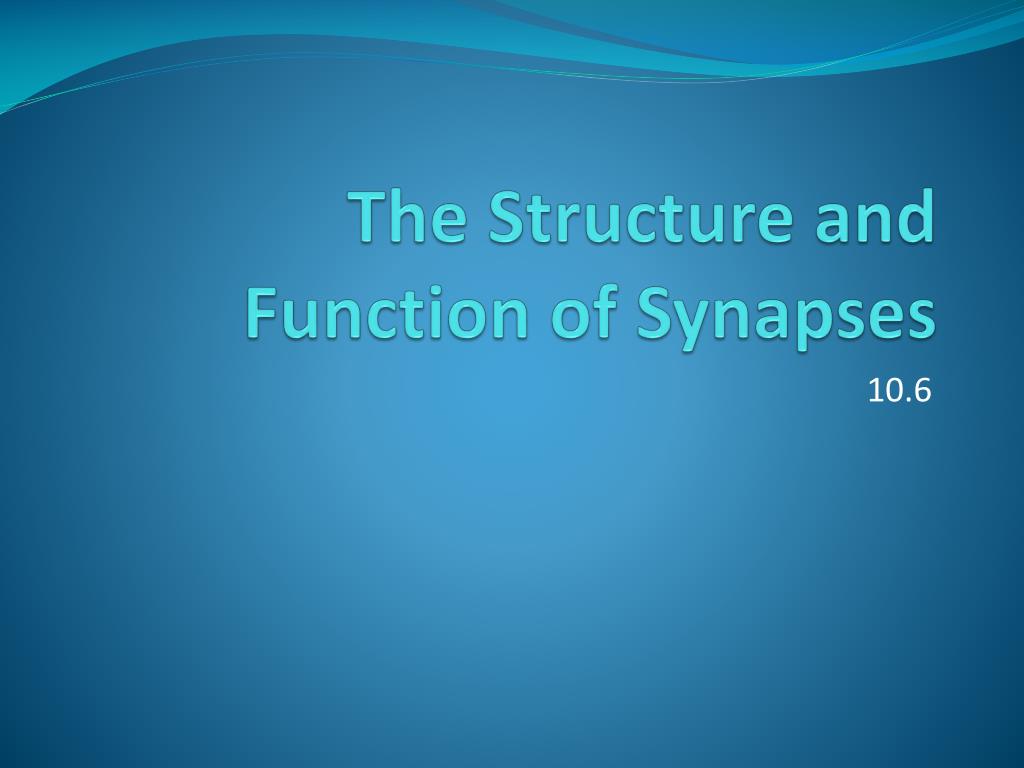 The Structure and Function of Synapses

10.6